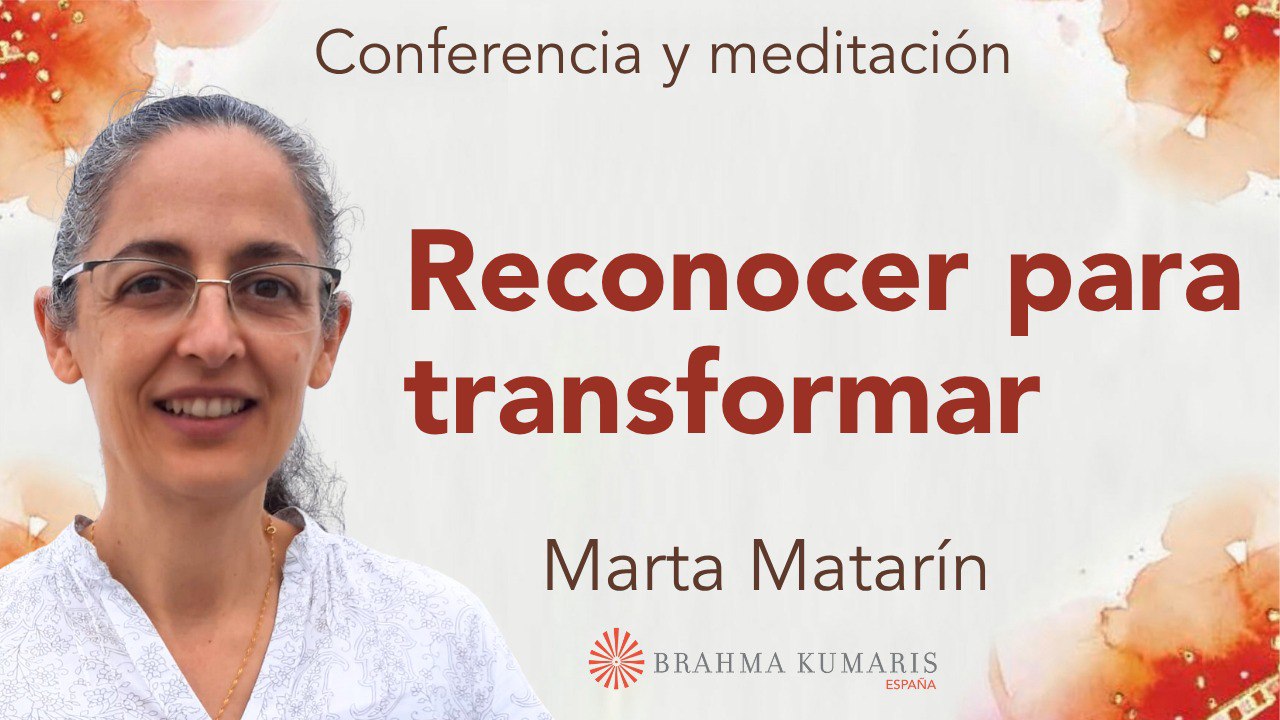 Conferencia y meditación

Reconocer para transformar

Marta Matarín

BRAHMA KUMARIS
ESPAÑA